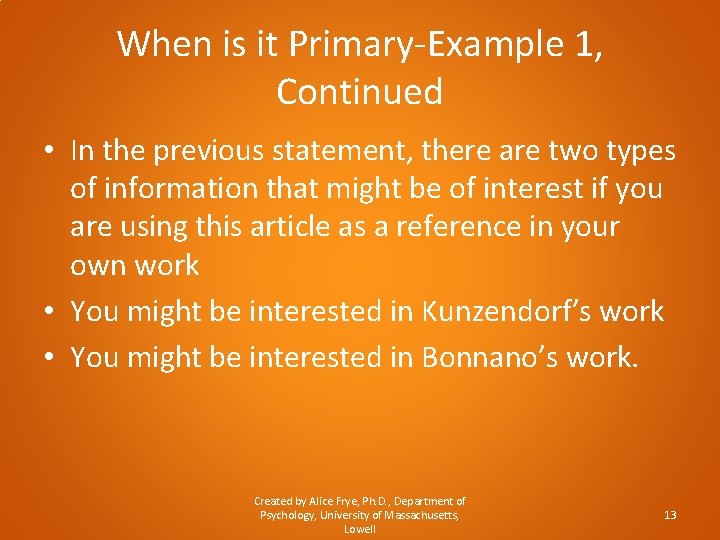 When is it Primary-Example 1, Continued

• In the previous statement, there are two types of information that might be of interest if you are using this article as a reference in your own work
• You might be interested in Kunzendorf's work
• You might be interested in Bonnano's work.

Created by Alice Frye, Ph.D., Department of Psychology, University of Massachusetts, Lowell

13